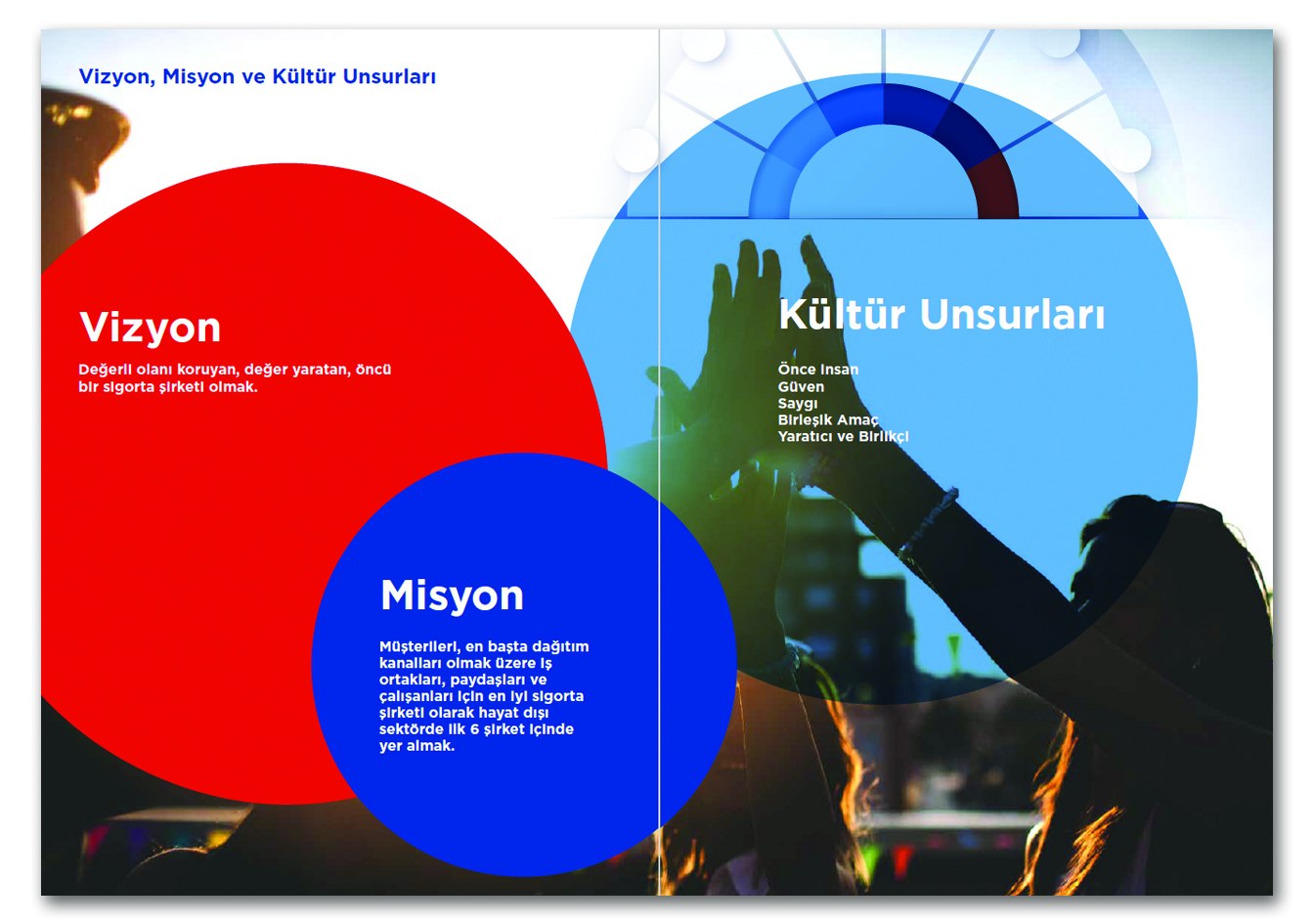 Vizyon, Misyon ve Kültür Unsurları

Vizyon

Değerli olanı koruyan, değer yaratan, öncü bir sigorta şirketi olmak.

Misyon

Müşterileri, en başta dağıtım kanalları olmak üzere iş ortakları, paydaşları ve çalışanları için en iyi sigorta şirketi olarak hayat dışı sektörde ilk 6 şirket içinde yer almak.

Kültür Unsurları

Önce İnsan
Güven
Saygı
Birleşik Amaç
Yaratıcı ve Birlikçi